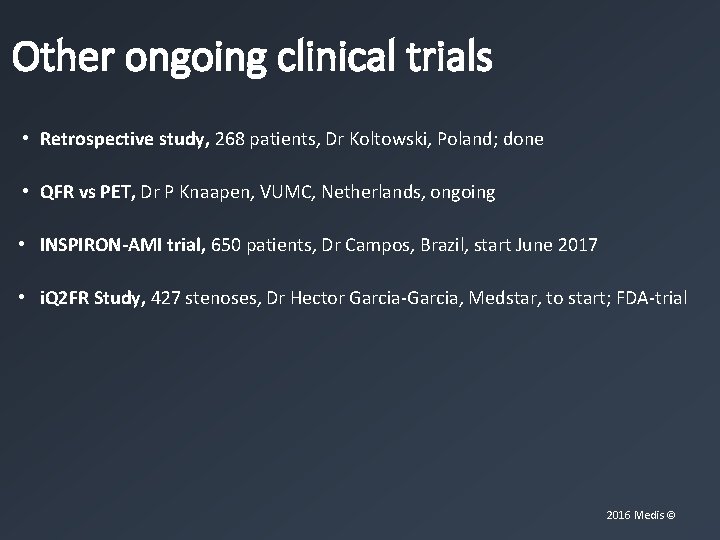 Other ongoing clinical trials

• Retrospective study, 268 patients, Dr Koltowski, Poland; done

• QFR vs PET, Dr P Knaapen, VUMC, Netherlands, ongoing

• INSPIRON-AMI trial, 650 patients, Dr Campos, Brazil, start June 2017

• iQ2FR Study, 427 stenoses, Dr Hector Garcia-Garcia, Medstar, to start; FDA-trial

2016 Medis ©